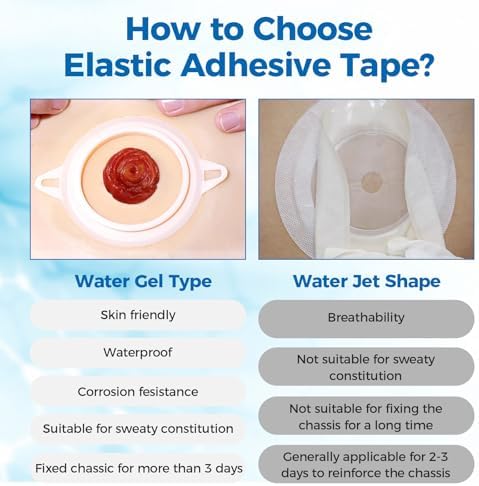 How to Choose Elastic Adhesive Tape?

Water Gel Type

Skin friendly

Waterproof

Corrosion fesistance

Suitable for sweaty constitution

Fixed chassic for more than 3 days

Water Jet Shape

Breathability

Not suitable for sweaty constitution

Not suitable for fixing the chassis for a long time

Generally applicable for 2-3 days to reinforce the chassis